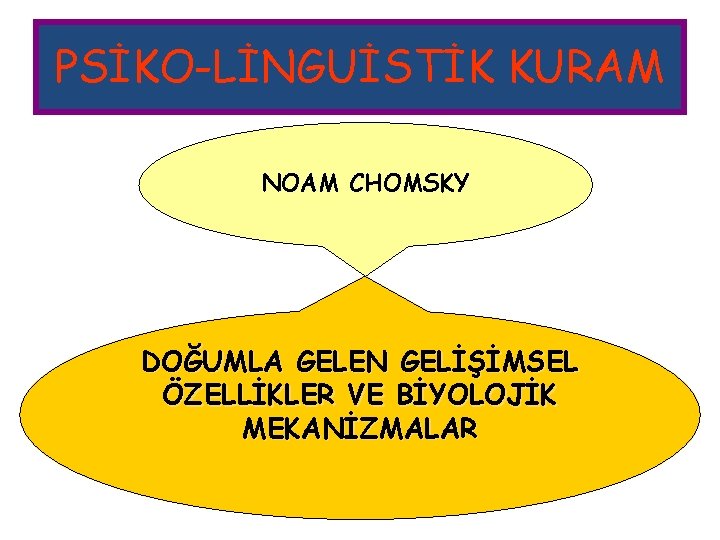 PSİKO-LİNGUİSTİK KURAM

NOAM CHOMSKY

DOĞUMLA GELEN GELİŞİMSEL ÖZELLİKLER VE BİYOLOJİK MEKANİZMALAR